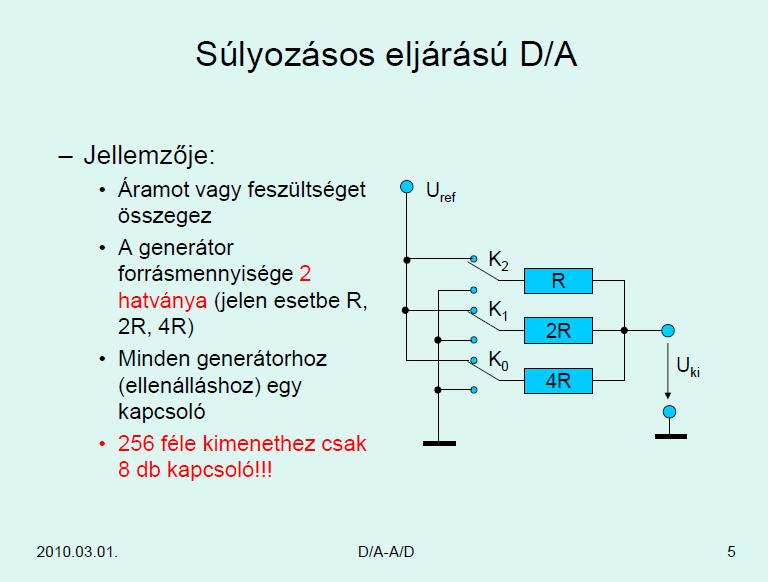 Súlyozásos eljárású D/A

– Jellemzője:

• Áramot vagy feszültséget összegez

• A generátor forrásmennyisége 2 hatványa (jelen esetbe R, 2R, 4R)

• Minden generátorhoz (ellenálláshoz) egy kapcsoló

• 256 féle kimenethez csak 8 db kapcsoló!!!

$U_{ref}$

$K_2$

R

$K_1$

2R

$K_0$

4R

$U_{ki}$

2010.03.01.

D/A-A/D

5